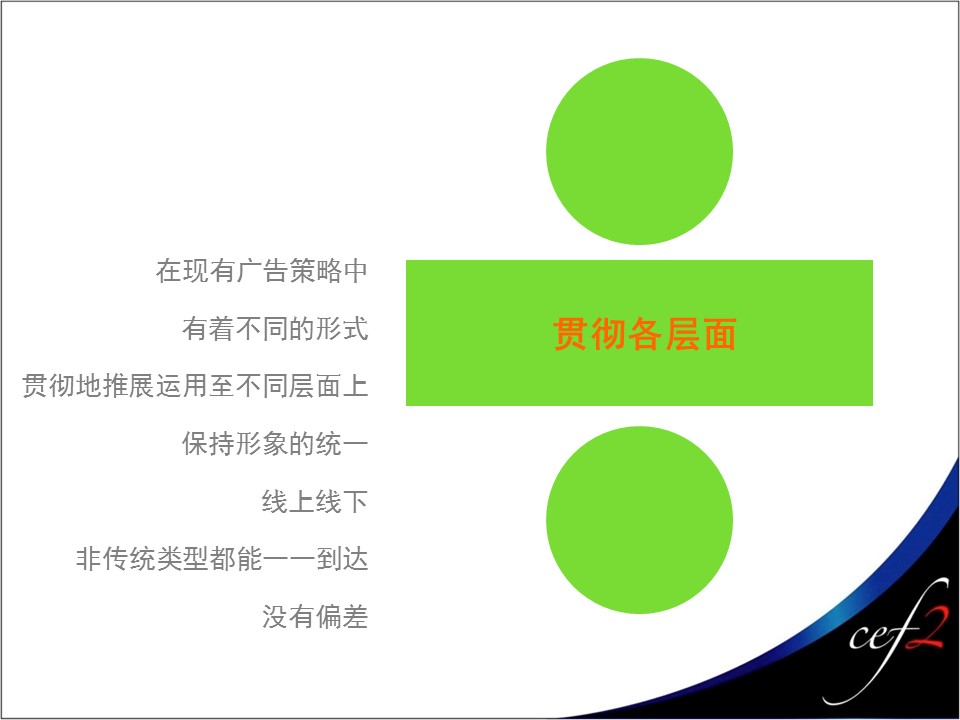 在现有广告策略中
有着不同的形式
贯彻地推展运用至不同层面上
保持形象的统一
线上线下
非传统类型都能一一到达
没有偏差

贯彻各层面

cef2